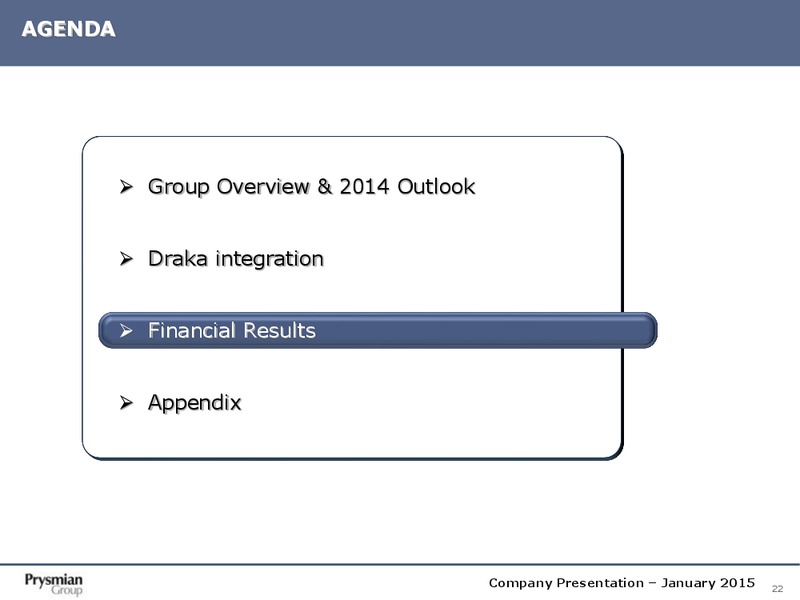 AGENDA

➢ Group Overview & 2014 Outlook

➢ Draka integration

➢ Financial Results

➢ Appendix

Prysmian Group

Company Presentation – January 2015

22